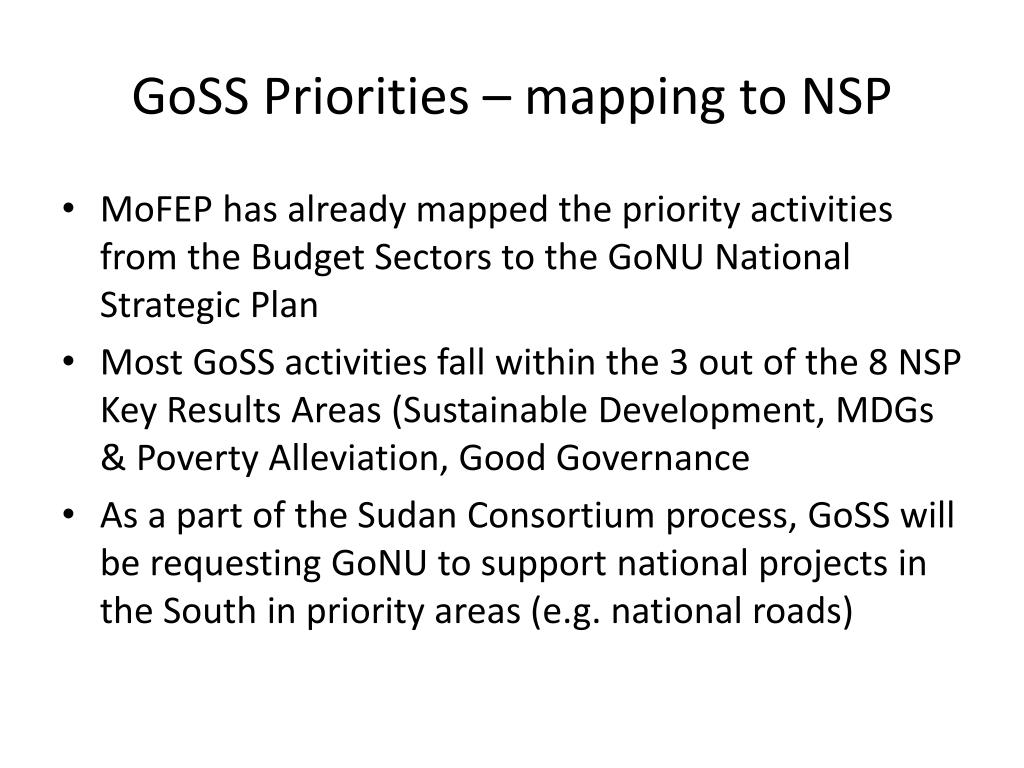 GoSS Priorities – mapping to NSP

• MoFEP has already mapped the priority activities from the Budget Sectors to the GoNU National Strategic Plan

• Most GoSS activities fall within the 3 out of the 8 NSP Key Results Areas (Sustainable Development, MDGs & Poverty Alleviation, Good Governance

• As a part of the Sudan Consortium process, GoSS will be requesting GoNU to support national projects in the South in priority areas (e.g. national roads)